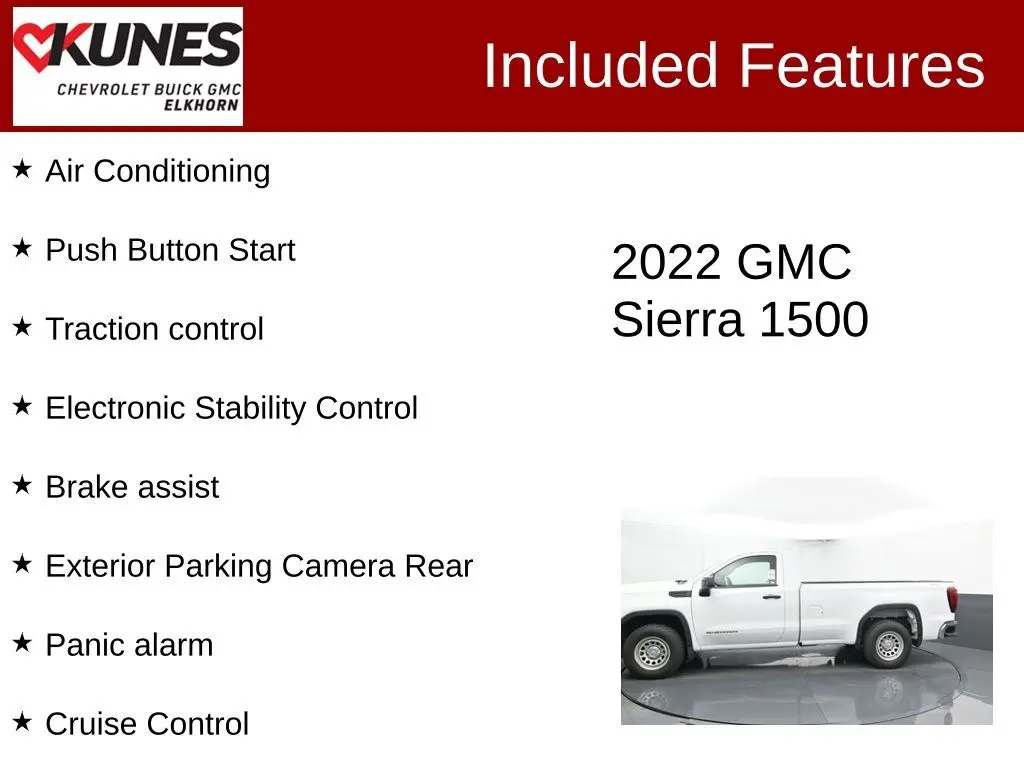 KUNES
CHEVROLET BUICK GMC
ELKHORN

Included Features

★ Air Conditioning

★ Push Button Start

★ Traction control

★ Electronic Stability Control

★ Brake assist

★ Exterior Parking Camera Rear

★ Panic alarm

★ Cruise Control

2022 GMC
Sierra 1500